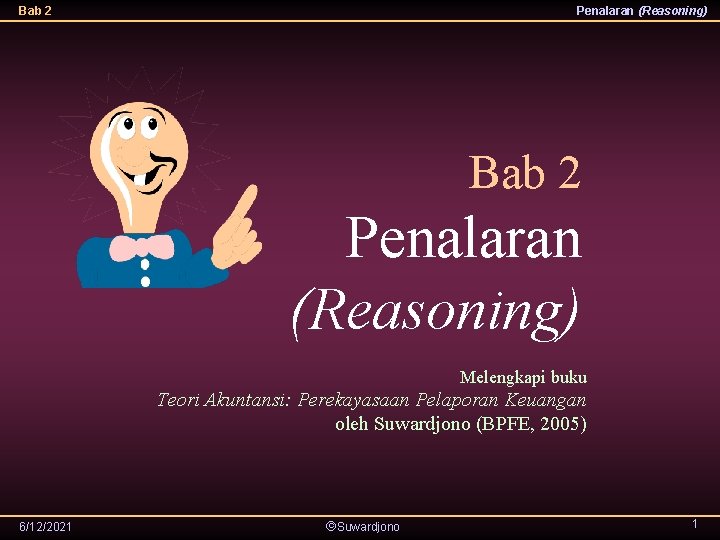 Bab 2

Penalaran (Reasoning)

Bab 2

Penalaran (Reasoning)

Melengkapi buku
Teori Akuntansi: Perekayasaan Pelaporan Keuangan
oleh Suwardjono (BPFE, 2005)

6/12/2021

©Suwardjono

1